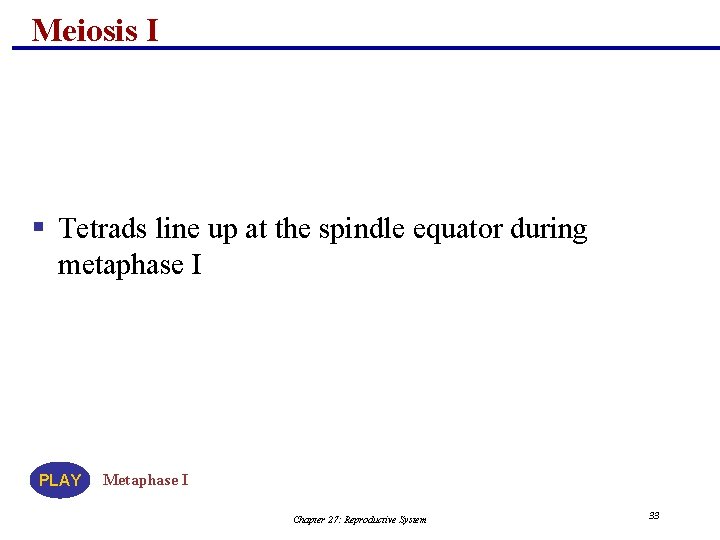 Meiosis I

▪ Tetrads line up at the spindle equator during metaphase I

PLAY Metaphase I

Chapter 27: Reproductive System

33